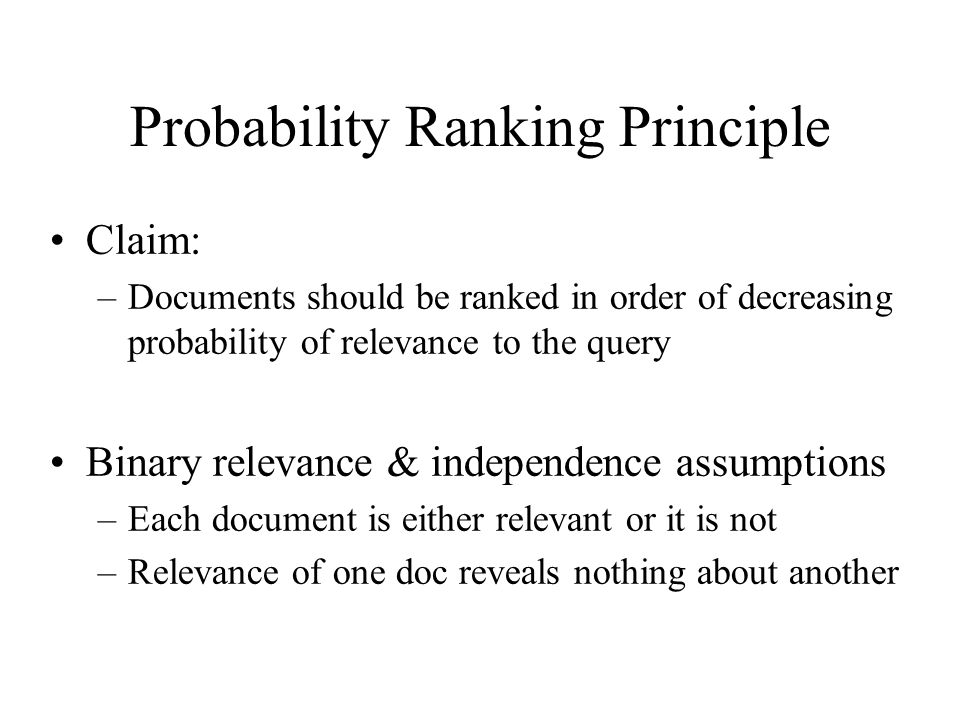 Probability Ranking Principle

• Claim:
– Documents should be ranked in order of decreasing probability of relevance to the query

• Binary relevance & independence assumptions
– Each document is either relevant or it is not
– Relevance of one doc reveals nothing about another